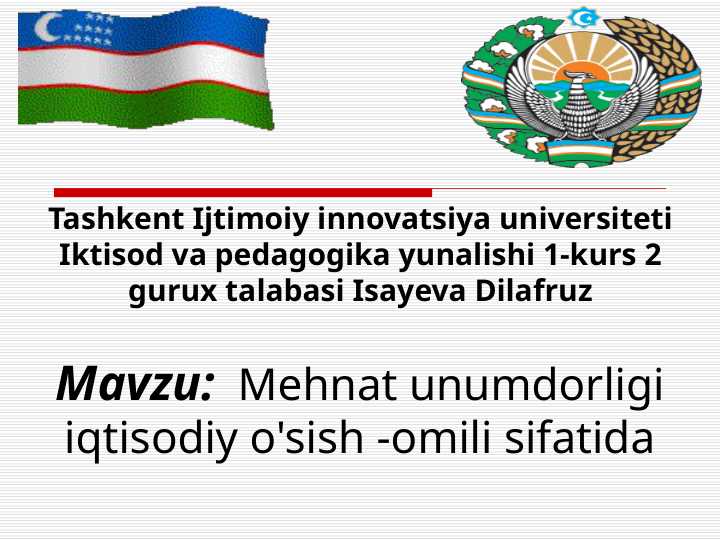 Tashkent Ijtimoiy innovatsiya universiteti Iktisod va pedagogika yunalishi 1-kurs 2 gurux talabasi Isayeva Dilafruz

Mavzu: Mehnat unumdorligi iqtisodiy o'sish -omili sifatida